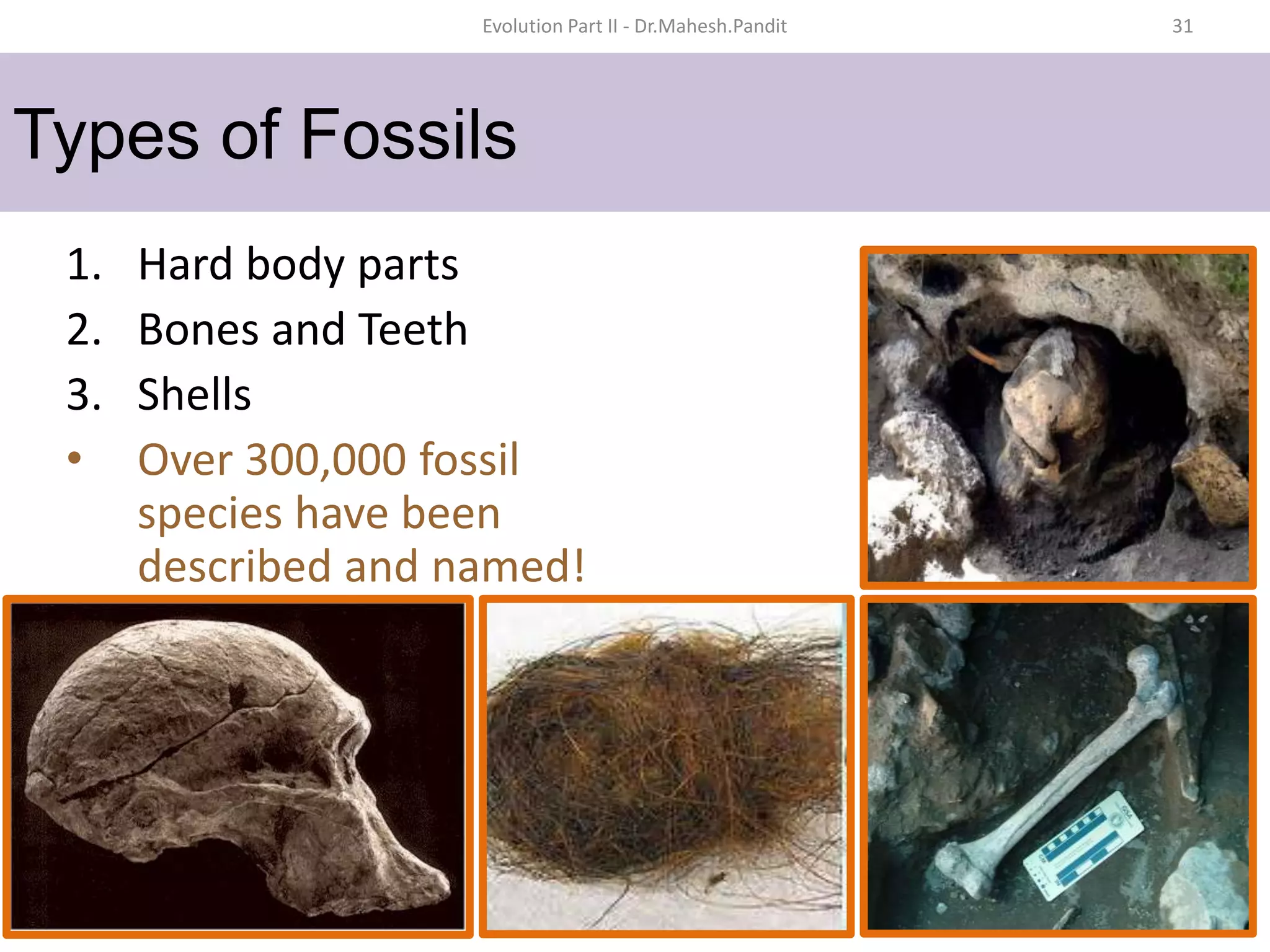 Evolution Part II - Dr.Mahesh.Pandit

31

Types of Fossils

1. Hard body parts
2. Bones and Teeth
3. Shells
• Over 300,000 fossil species have been described and named!